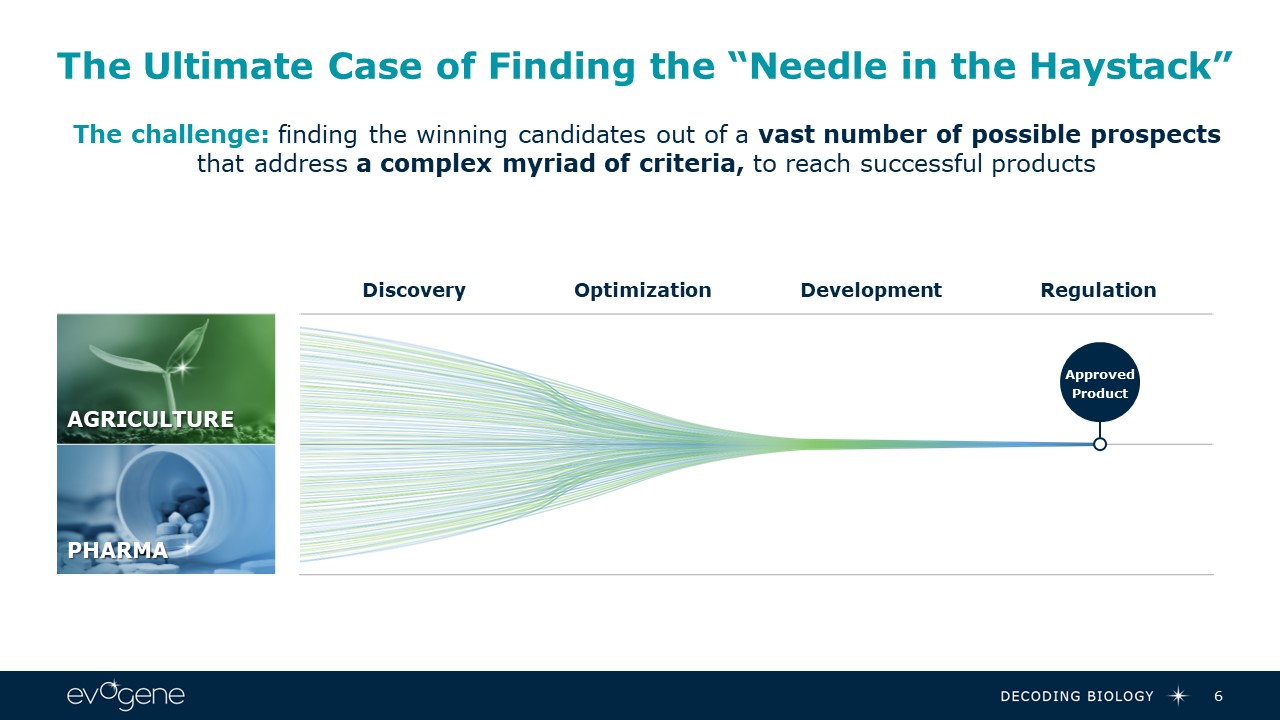 The Ultimate Case of Finding the “Needle in the Haystack”

The challenge: finding the winning candidates out of a vast number of possible prospects that address a complex myriad of criteria, to reach successful products

Discovery Optimization Development Regulation

AGRICULTURE

PHARMA

Approved Product

evogene

DECODING BIOLOGY 6